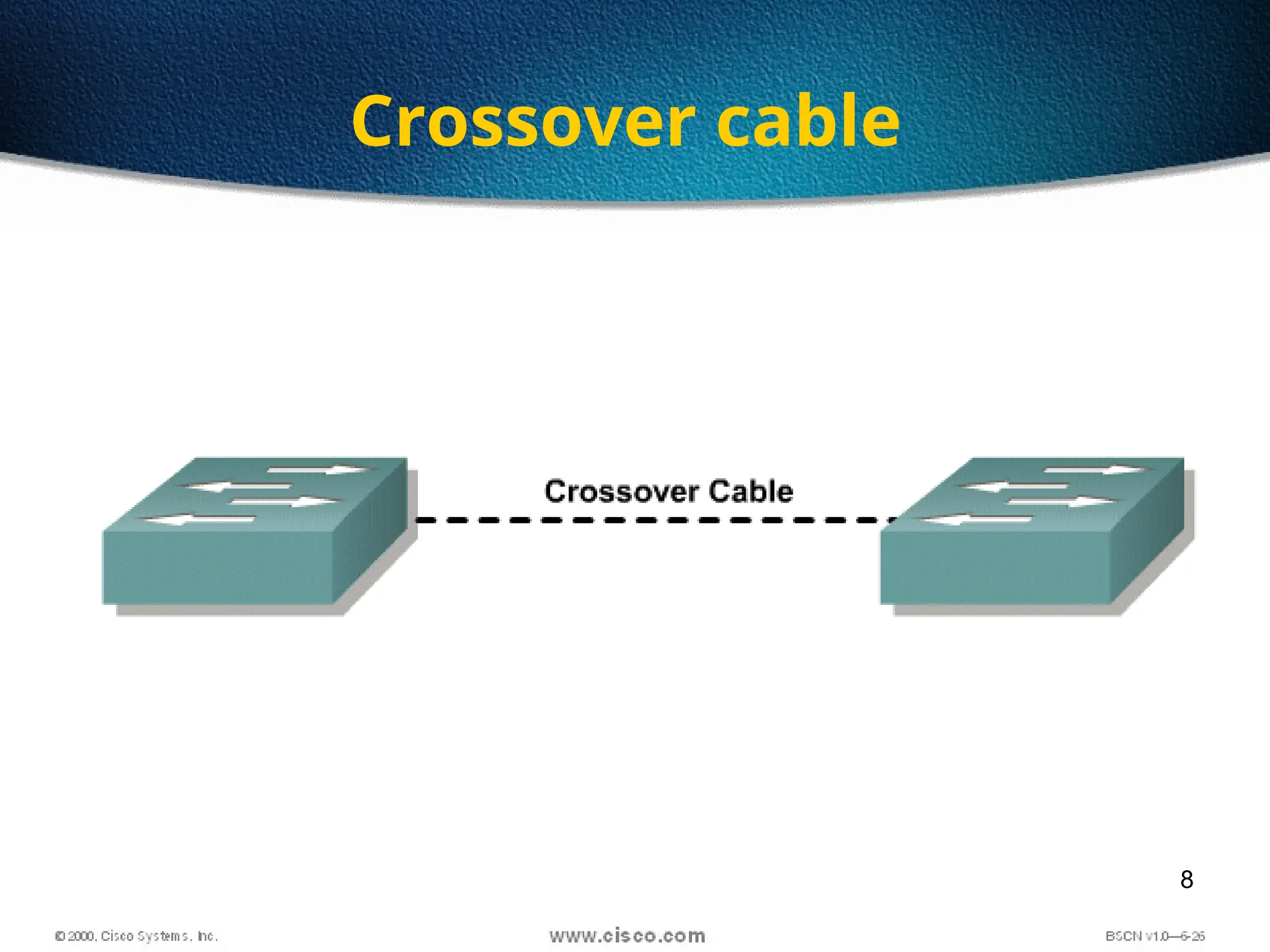 Crossover cable

Crossover Cable

8

© 2000, Cisco Systems, Inc.

www.cisco.com

BSCN v1.0—6-26